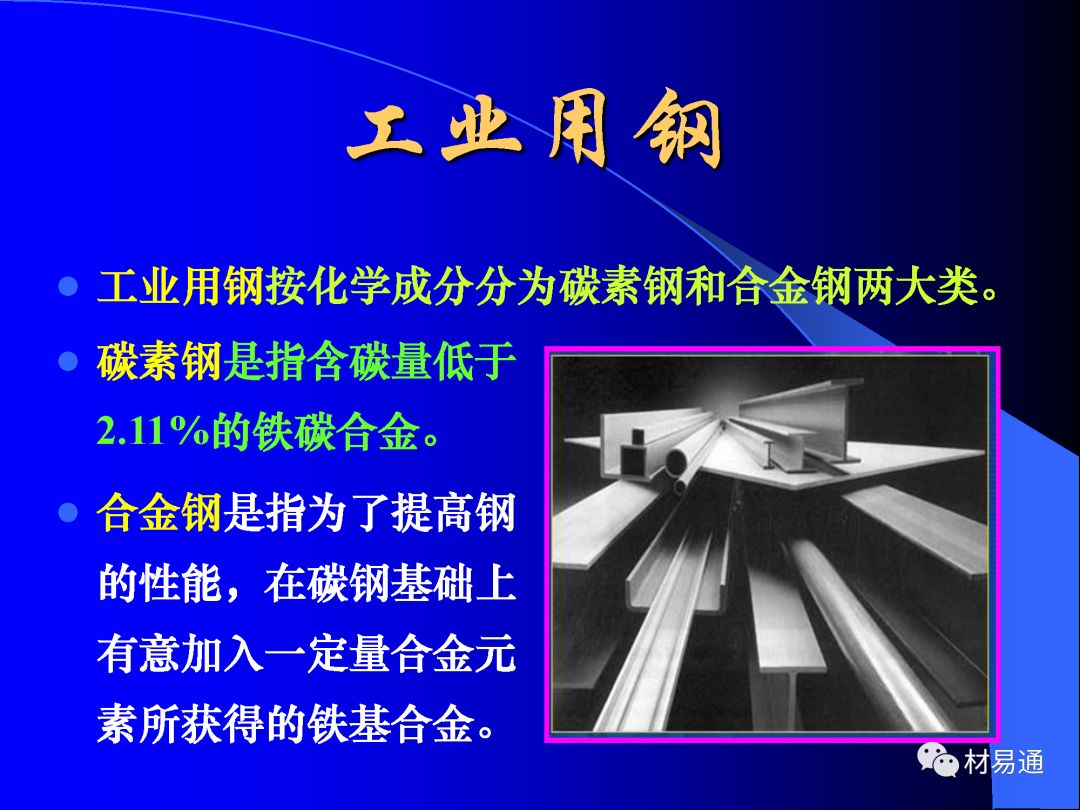 工业用钢

工业用钢按化学成分分为碳素钢和合金钢两大类。

碳素钢是指含碳量低于2.11%的铁碳合金。

合金钢是指为了提高钢的性能，在碳钢基础上有意加入一定量合金元素所获得的铁基合金。

材易通